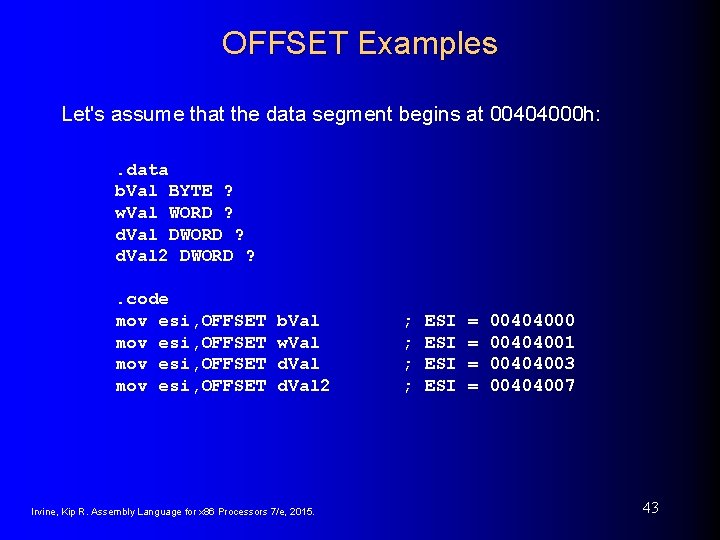 OFFSET Examples

Let's assume that the data segment begins at 00404000h:

.data
bVal BYTE ?
wVal WORD ?
dVal DWORD ?
dVal2 DWORD ?

.code
mov esi,OFFSET bVal ; ESI = 00404000
mov esi,OFFSET wVal ; ESI = 00404001
mov esi,OFFSET dVal ; ESI = 00404003
mov esi,OFFSET dVal2 ; ESI = 00404007

Irvine, Kip R. Assembly Language for x86 Processors 7/e, 2015.

43